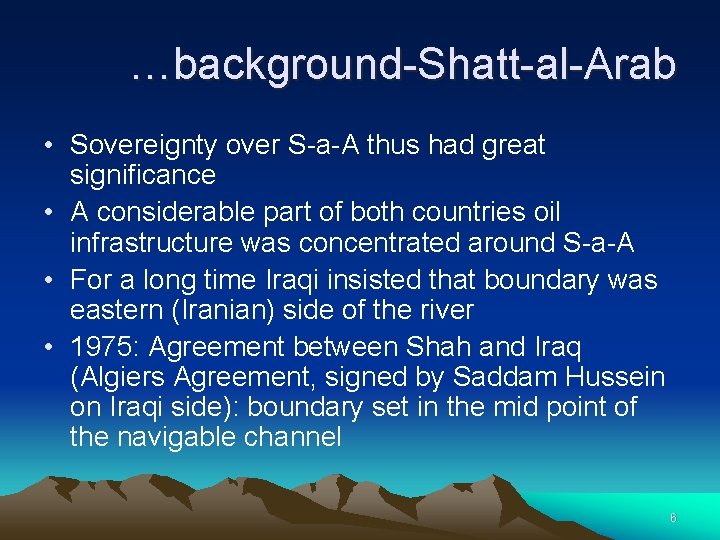 …background-Shatt-al-Arab

• Sovereignty over S-a-A thus had great significance
• A considerable part of both countries oil infrastructure was concentrated around S-a-A
• For a long time Iraqi insisted that boundary was eastern (Iranian) side of the river
• 1975: Agreement between Shah and Iraq (Algiers Agreement, signed by Saddam Hussein on Iraqi side): boundary set in the mid point of the navigable channel

6